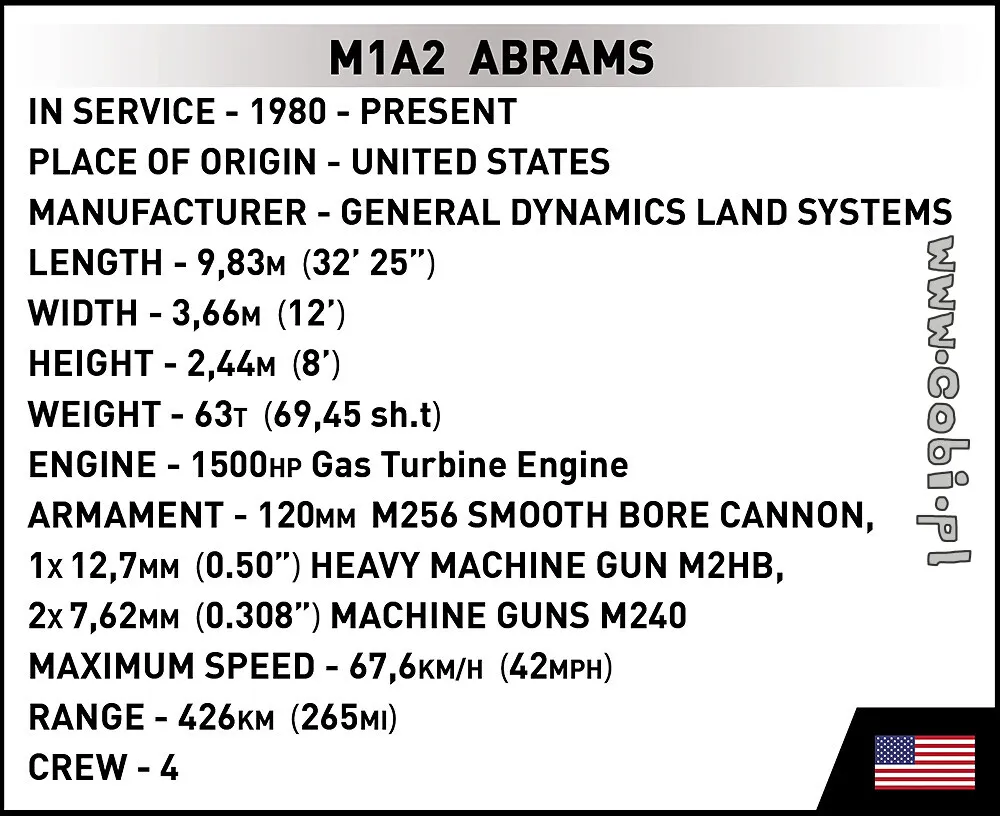 M1A2 ABRAMS

IN SERVICE - 1980 - PRESENT
PLACE OF ORIGIN - UNITED STATES
MANUFACTURER - GENERAL DYNAMICS LAND SYSTEMS
LENGTH - 9,83M (32' 25")
WIDTH - 3,66M (12')
HEIGHT - 2,44M (8')
WEIGHT - 63T (69,45 sh.t)
ENGINE - 1500HP Gas Turbine Engine
ARMAMENT - 120MM M256 SMOOTH BORE CANNON, 1x 12,7MM (0.50") HEAVY MACHINE GUN M2HB, 2x 7,62MM (0.308") MACHINE GUNS M240
MAXIMUM SPEED - 67,6KM/H (42MPH)
RANGE - 426KM (265MI)
CREW - 4

www.cobi.pl